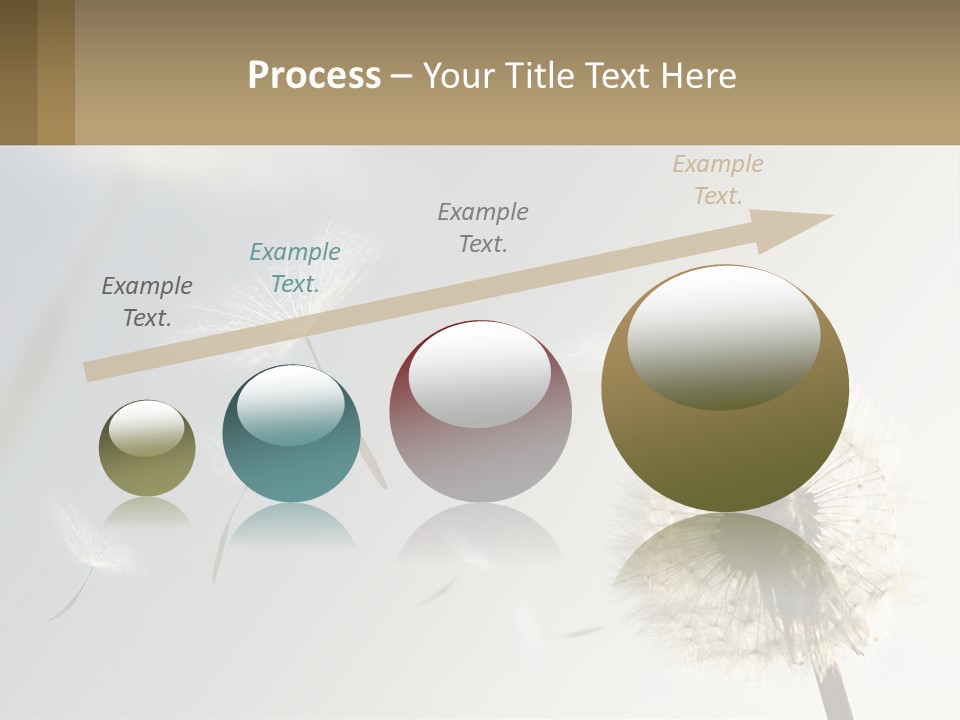 Process – Your Title Text Here

Example Text.

Example Text.

Example Text.

Example Text.